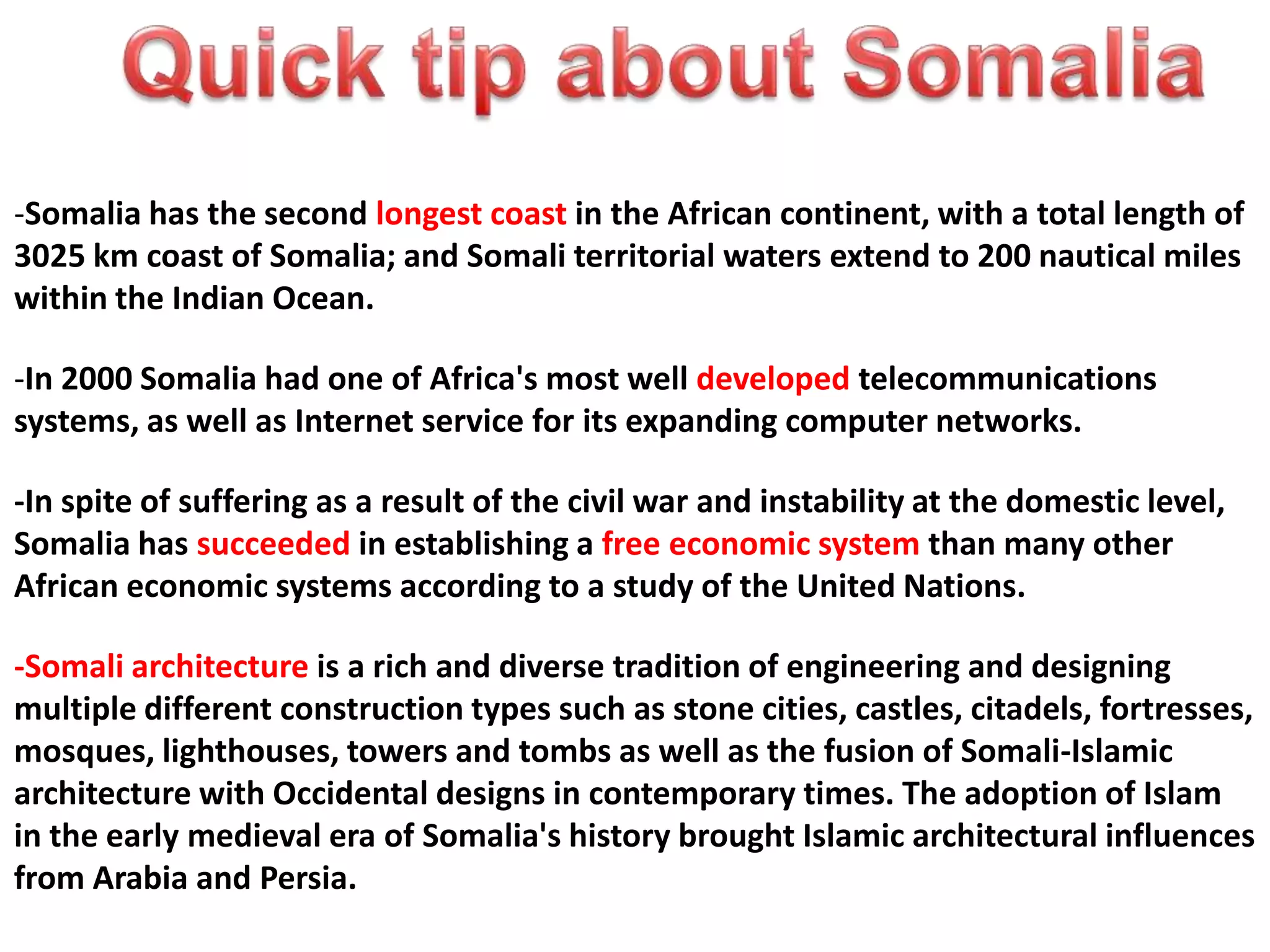 Quick tip about Somalia

-Somalia has the second longest coast in the African continent, with a total length of 3025 km coast of Somalia; and Somali territorial waters extend to 200 nautical miles within the Indian Ocean.

-In 2000 Somalia had one of Africa's most well developed telecommunications systems, as well as Internet service for its expanding computer networks.

-In spite of suffering as a result of the civil war and instability at the domestic level, Somalia has succeeded in establishing a free economic system than many other African economic systems according to a study of the United Nations.

-Somali architecture is a rich and diverse tradition of engineering and designing multiple different construction types such as stone cities, castles, citadels, fortresses, mosques, lighthouses, towers and tombs as well as the fusion of Somali-Islamic architecture with Occidental designs in contemporary times. The adoption of Islam in the early medieval era of Somalia's history brought Islamic architectural influences from Arabia and Persia.